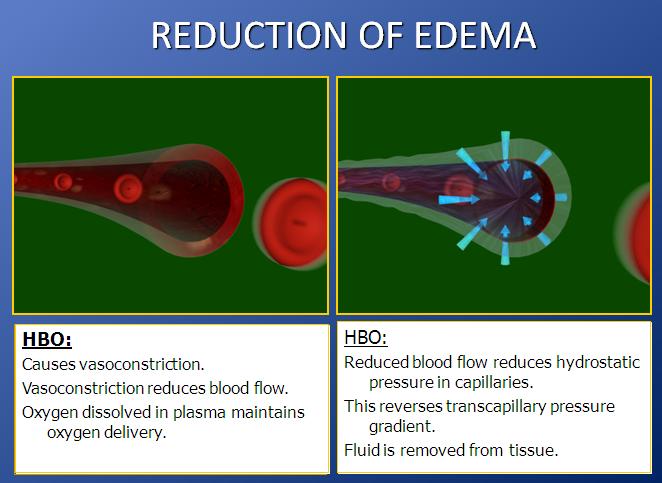 REDUCTION OF EDEMA

HBO:

Causes vasoconstriction.

Vasoconstriction reduces blood flow.

Oxygen dissolved in plasma maintains oxygen delivery.

HBO:

Reduced blood flow reduces hydrostatic pressure in capillaries.

This reverses transcapillary pressure gradient.

Fluid is removed from tissue.